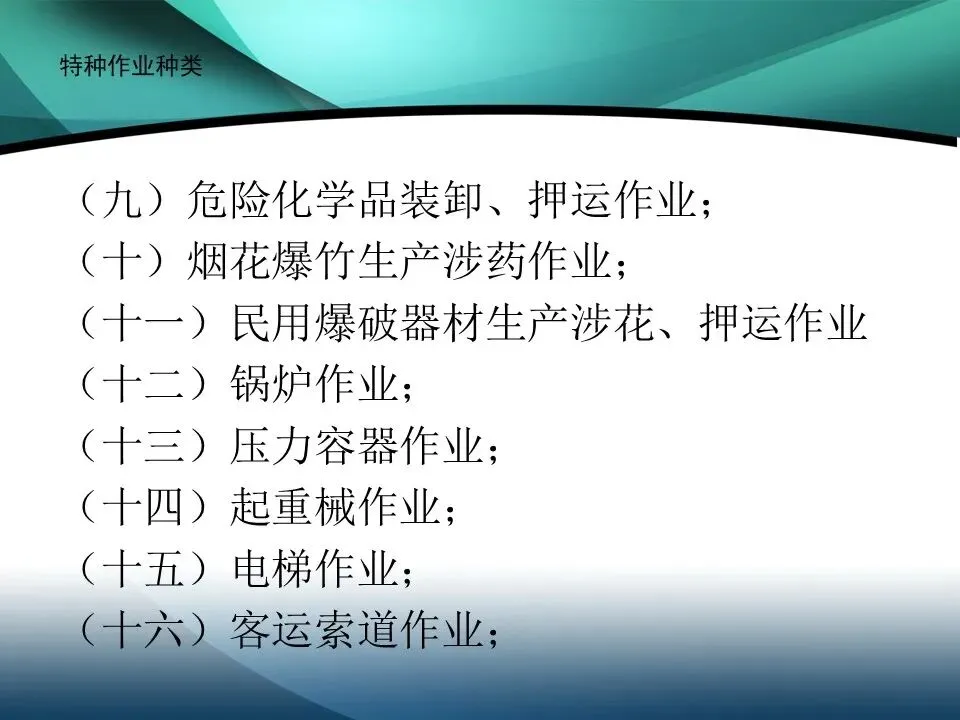 特种作业种类

（九）危险化学品装卸、押运作业；

（十）烟花爆竹生产涉药作业；

（十一）民用爆破器材生产涉花、押运作业

（十二）锅炉作业；

（十三）压力容器作业；

（十四）起重械作业；

（十五）电梯作业；

（十六）客运索道作业；